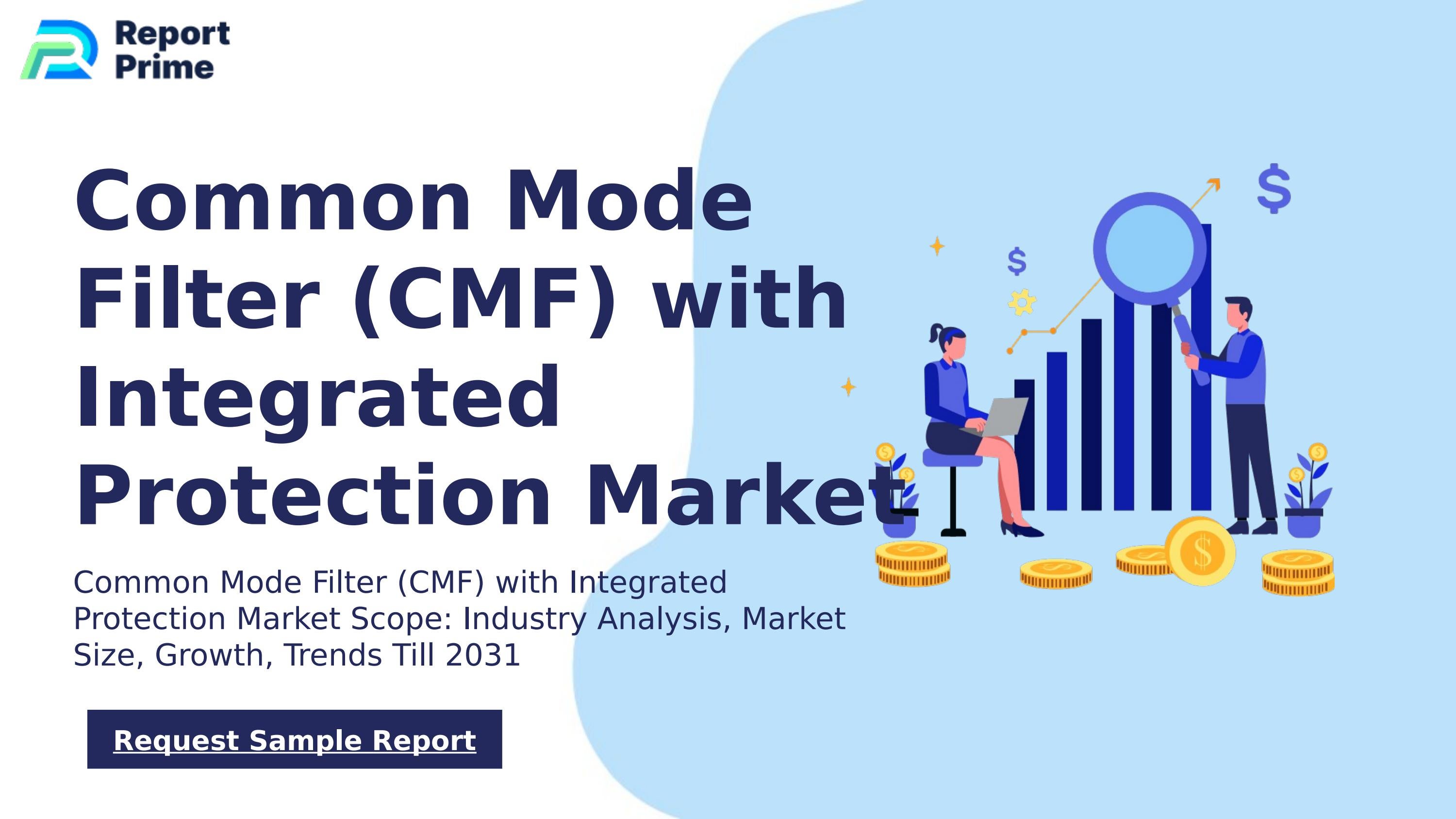 Report Prime

Common Mode Filter (CMF) with Integrated Protection Market

Common Mode Filter (CMF) with Integrated Protection Market Scope: Industry Analysis, Market Size, Growth, Trends Till 2031

Request Sample Report